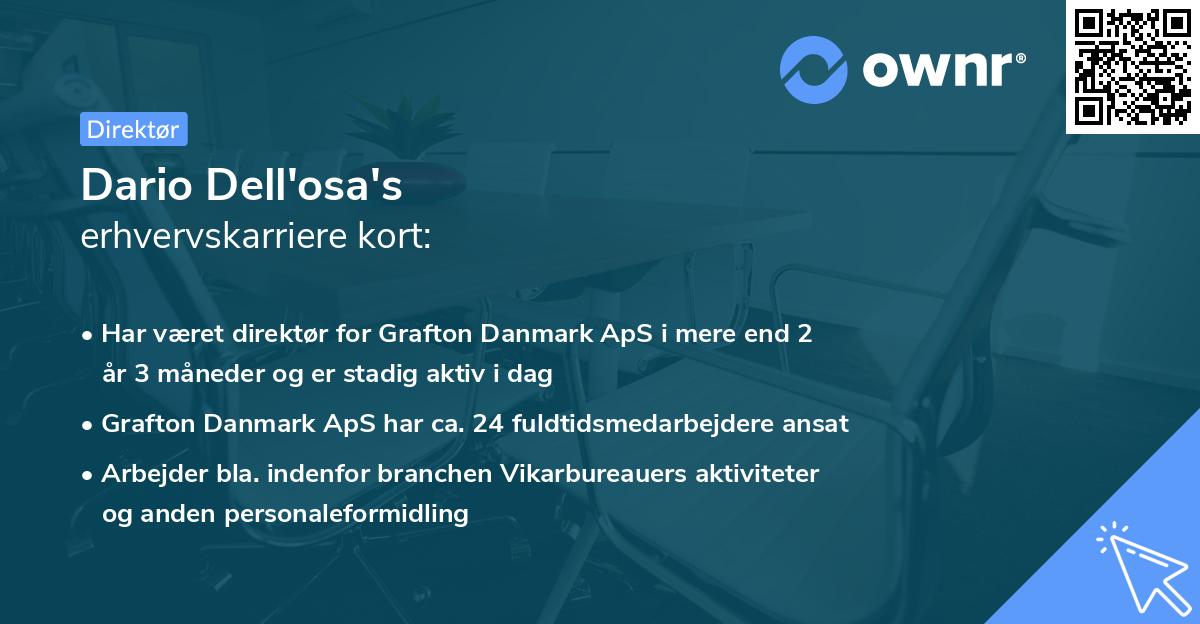 ownr®

Direktør

Dario Dell'osa's
erhvervskarriere kort:

• Har været direktør for Grafton Danmark ApS i mere end 2 år 3 måneder og er stadig aktiv i dag

• Grafton Danmark ApS har ca. 24 fuldtidsmedarbejdere ansat

• Arbejder bla. indenfor branchen Vikarbureauers aktiviteter og anden personaleformidling